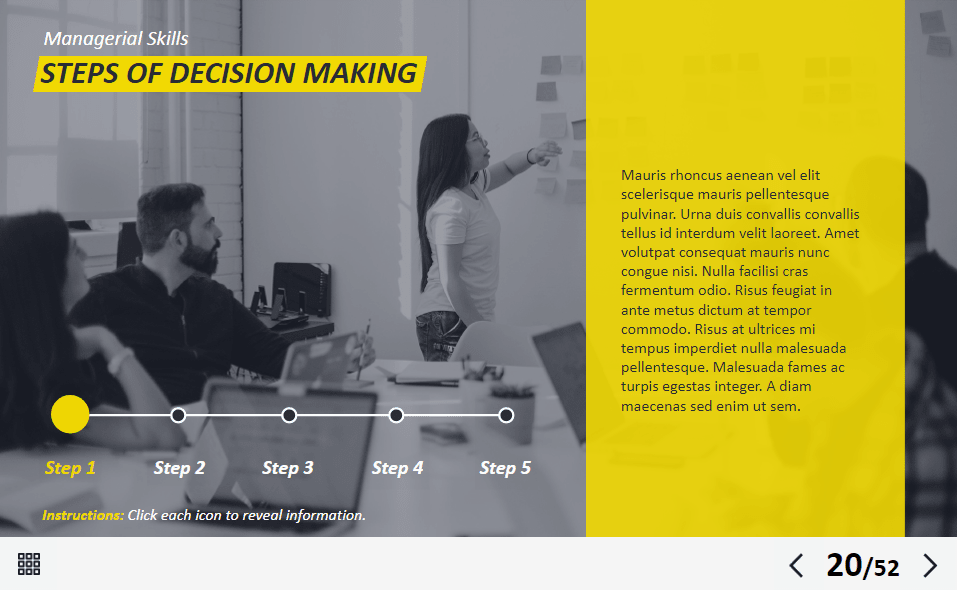 Managerial Skills

STEPS OF DECISION MAKING

Mauris rhoncus aenean vel elit scelerisque mauris pellentesque pulvinar. Urna duis convallis convallis tellus id interdum velit laoreet. Amet volutpat consequat mauris nunc congue nisi. Nulla facilisi cras fermentum odio. Risus feugiat in ante metus dictum at tempor commodo. Risus at ultrices mi tempus imperdiet nulla malesuada pellentesque. Malesuada fames ac turpis egestas integer. A diam maecenas sed enim ut sem.

Step 1 Step 2 Step 3 Step 4 Step 5

Instructions: Click each icon to reveal information.

20/52